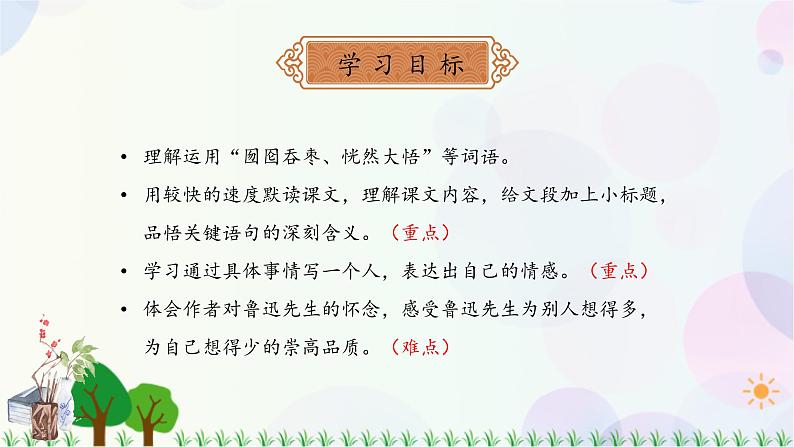 学习目标

• 理解运用“囫囵吞枣、恍然大悟”等词语。

• 用较快的速度默读课文，理解课文内容，给文段加上小标题，品悟关键语句的深刻含义。（重点）

• 学习通过具体事情写一个人，表达出自己的情感。（重点）

• 体会作者对鲁迅先生的怀念，感受鲁迅先生为别人想得多，为自己想得少的崇高品质。（难点）